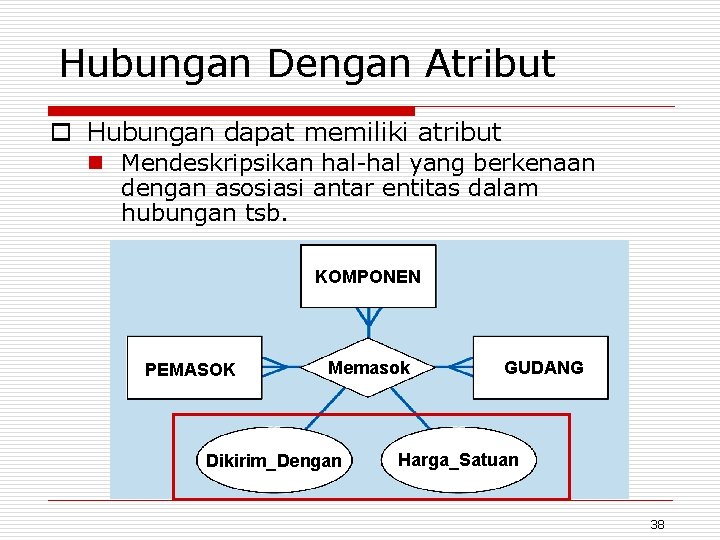 Hubungan Dengan Atribut

Hubungan dapat memiliki atribut

Mendeskripsikan hal-hal yang berkenaan dengan asosiasi antar entitas dalam hubungan tsb.

KOMPONEN

PEMASOK

Memasok

GUDANG

Dikirim_Dengan

Harga_Satuan

38